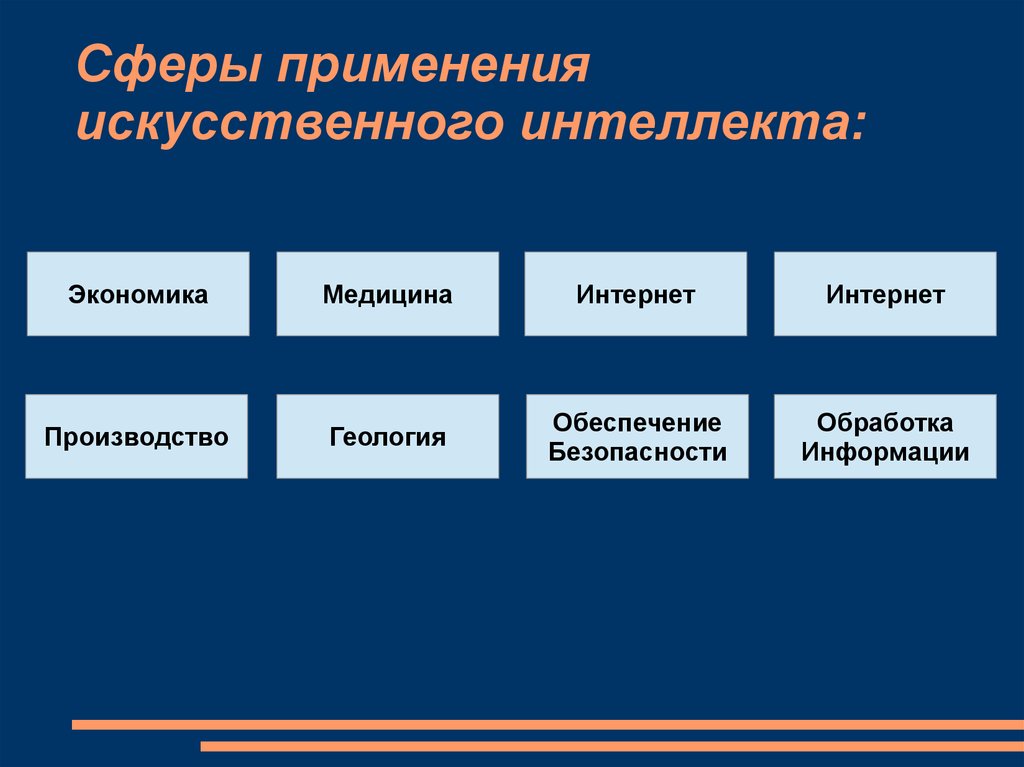 Сферы применения искусственного интеллекта:

Экономика

Медицина

Интернет

Интернет

Производство

Геология

Обеспечение Безопасности

Обработка Информации